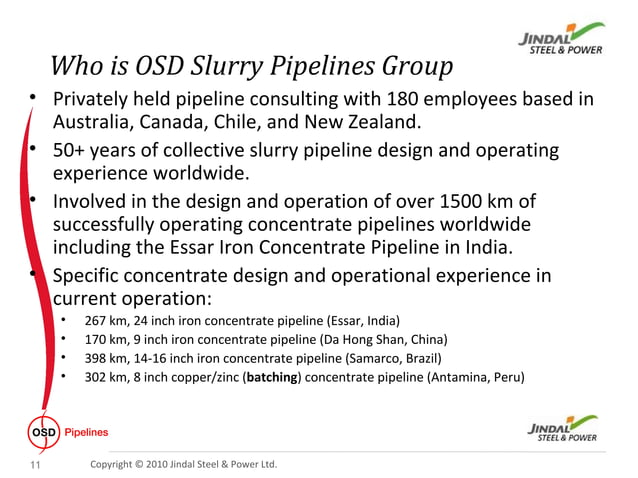 JINDAL STEEL & POWER

Who is OSD Slurry Pipelines Group

• Privately held pipeline consulting with 180 employees based in Australia, Canada, Chile, and New Zealand.

• 50+ years of collective slurry pipeline design and operating experience worldwide.

• Involved in the design and operation of over 1500 km of successfully operating concentrate pipelines worldwide including the Essar Iron Concentrate Pipeline in India.

• Specific concentrate design and operational experience in current operation:
  • 267 km, 24 inch iron concentrate pipeline (Essar, India)
  • 170 km, 9 inch iron concentrate pipeline (Da Hong Shan, China)
  • 398 km, 14-16 inch iron concentrate pipeline (Samarco, Brazil)
  • 302 km, 8 inch copper/zinc (batching) concentrate pipeline (Antamina, Peru)

OSD Pipelines

JINDAL STEEL & POWER

11 Copyright © 2010 Jindal Steel & Power Ltd.